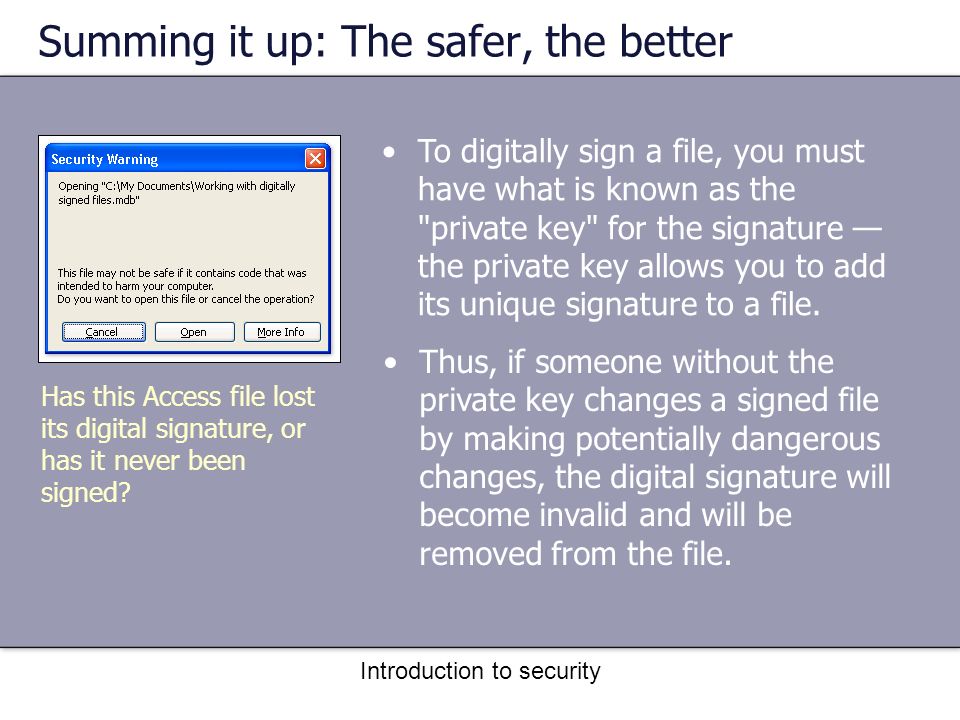 Summing it up: The safer, the better

Security Warning

Opening "C:\My Documents\Working with digitally signed files.mdb"

This file may not be safe if it contains code that was intended to harm your computer.
Do you want to open this file or cancel the operation?

Cancel Open More Info

Has this Access file lost its digital signature, or has it never been signed?

• To digitally sign a file, you must have what is known as the "private key" for the signature — the private key allows you to add its unique signature to a file.

• Thus, if someone without the private key changes a signed file by making potentially dangerous changes, the digital signature will become invalid and will be removed from the file.

Introduction to security